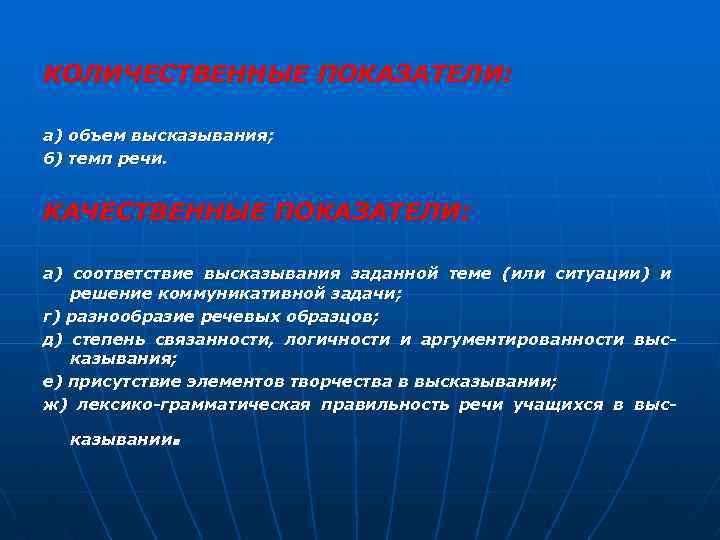 КОЛИЧЕСТВЕННЫЕ ПОКАЗАТЕЛИ:

а) объем высказывания;
б) темп речи.

КАЧЕСТВЕННЫЕ ПОКАЗАТЕЛИ:

а) соответствие высказывания заданной теме (или ситуации) и решение коммуникативной задачи;
г) разнообразие речевых образцов;
д) степень связанности, логичности и аргументированности высказывания;
е) присутствие элементов творчества в высказывании;
ж) лексико-грамматическая правильность речи учащихся в высказывании.